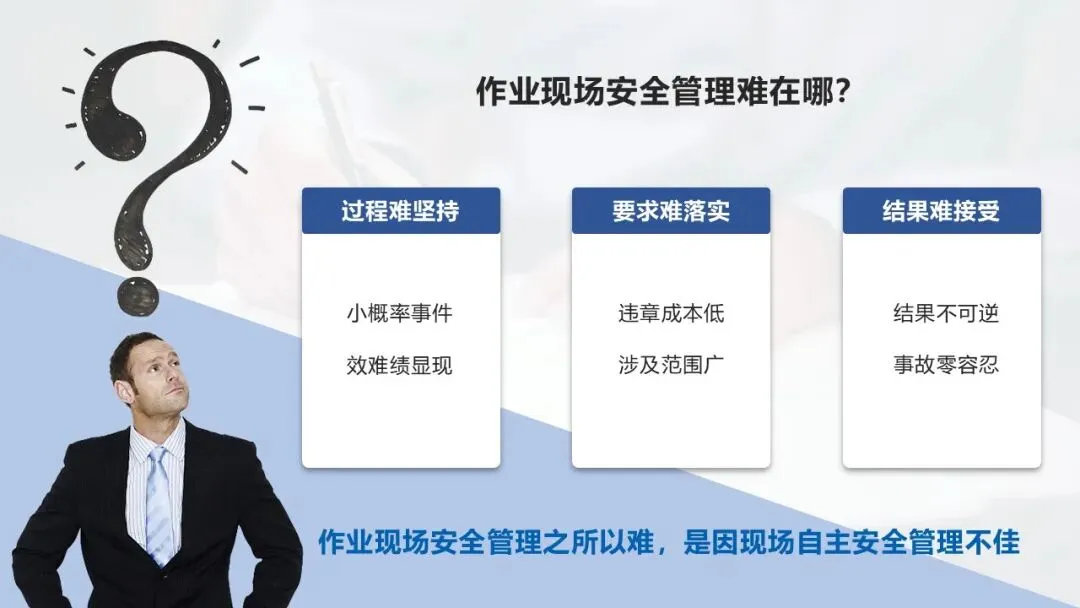 作业现场安全管理难在哪?

过程难坚持

小概率事件

效难绩显现

要求难落实

违章成本低

涉及范围广

结果难接受

结果不可逆

事故零容忍

作业现场安全管理之所以难，是因现场自主安全管理不佳